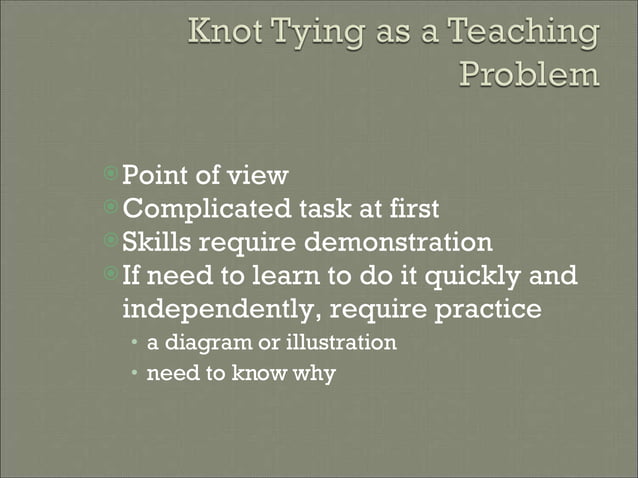 Knot Tying as a Teaching Problem

Point of view
Complicated task at first
Skills require demonstration
If need to learn to do it quickly and independently, require practice
a diagram or illustration
need to know why